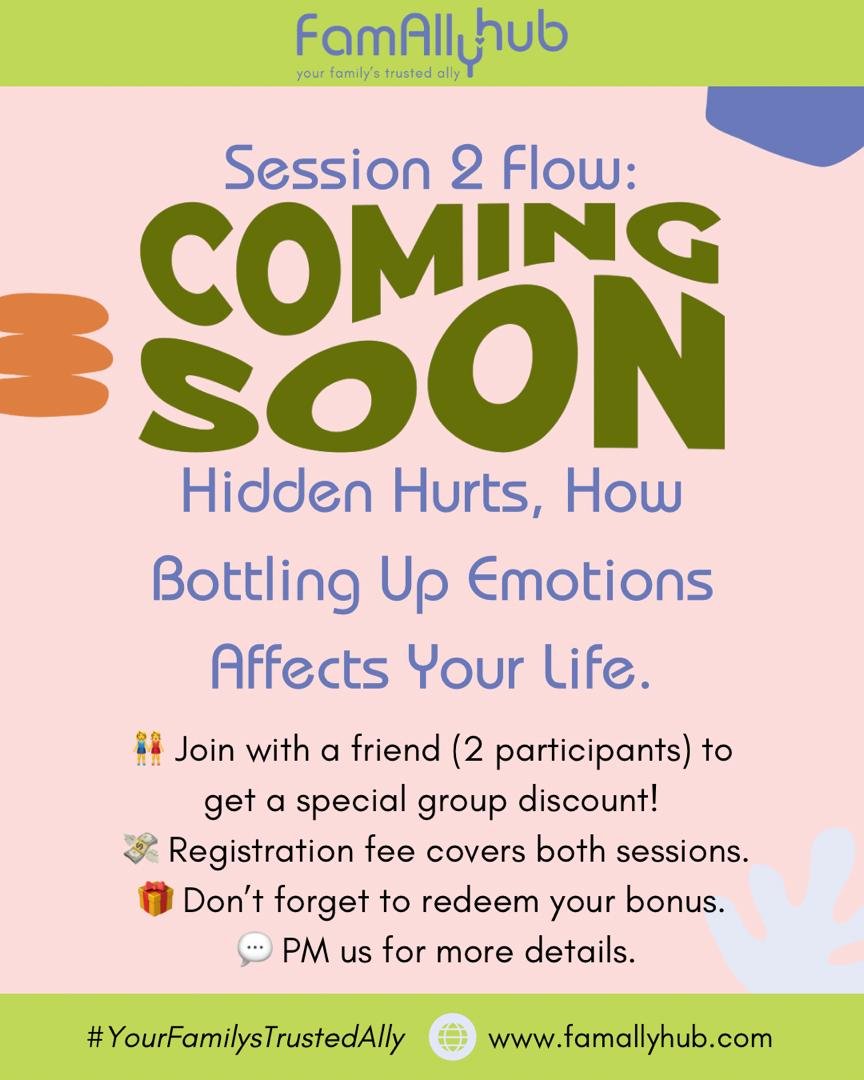 FamAllyhub
your family's trusted ally

Session 2 Flow:
COMING SOON
Hidden Hurts, How Bottling Up Emotions Affects Your Life.

👭 Join with a friend (2 participants) to get a special group discount!
💸 Registration fee covers both sessions.
🎁 Don't forget to redeem your bonus.
💬 PM us for more details.

#YourFamilysTrustedAlly www.famallyhub.com